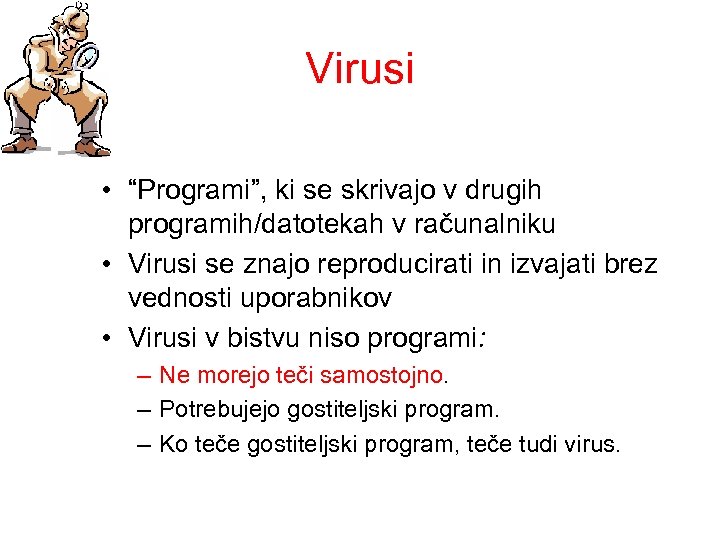 Virusi

• “Programi”, ki se skrivajo v drugih programih/datotekah v računalniku
• Virusi se znajo reproducirati in izvajati brez vednosti uporabnikov
• Virusi v bistvu niso programi:
– Ne morejo teči samostojno.
– Potrebujejo gostiteljski program.
– Ko teče gostiteljski program, teče tudi virus.